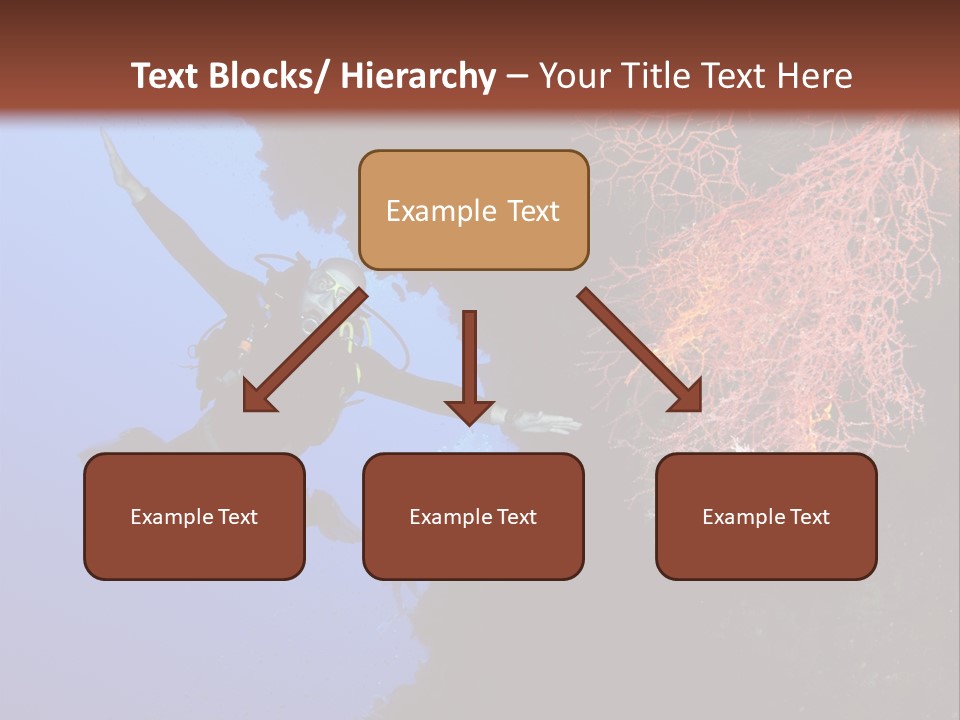 Text Blocks/ Hierarchy – Your Title Text Here

Example Text

Example Text

Example Text

Example Text